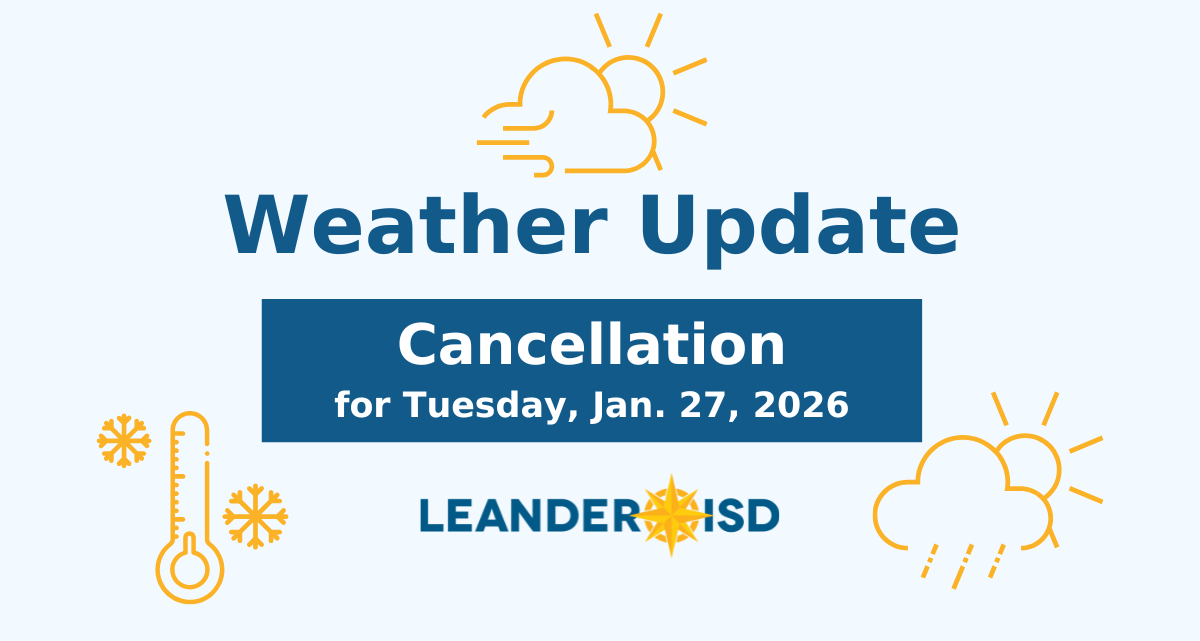 Weather Update

Cancellation
for Tuesday, Jan. 27, 2026

LEANDER ISD